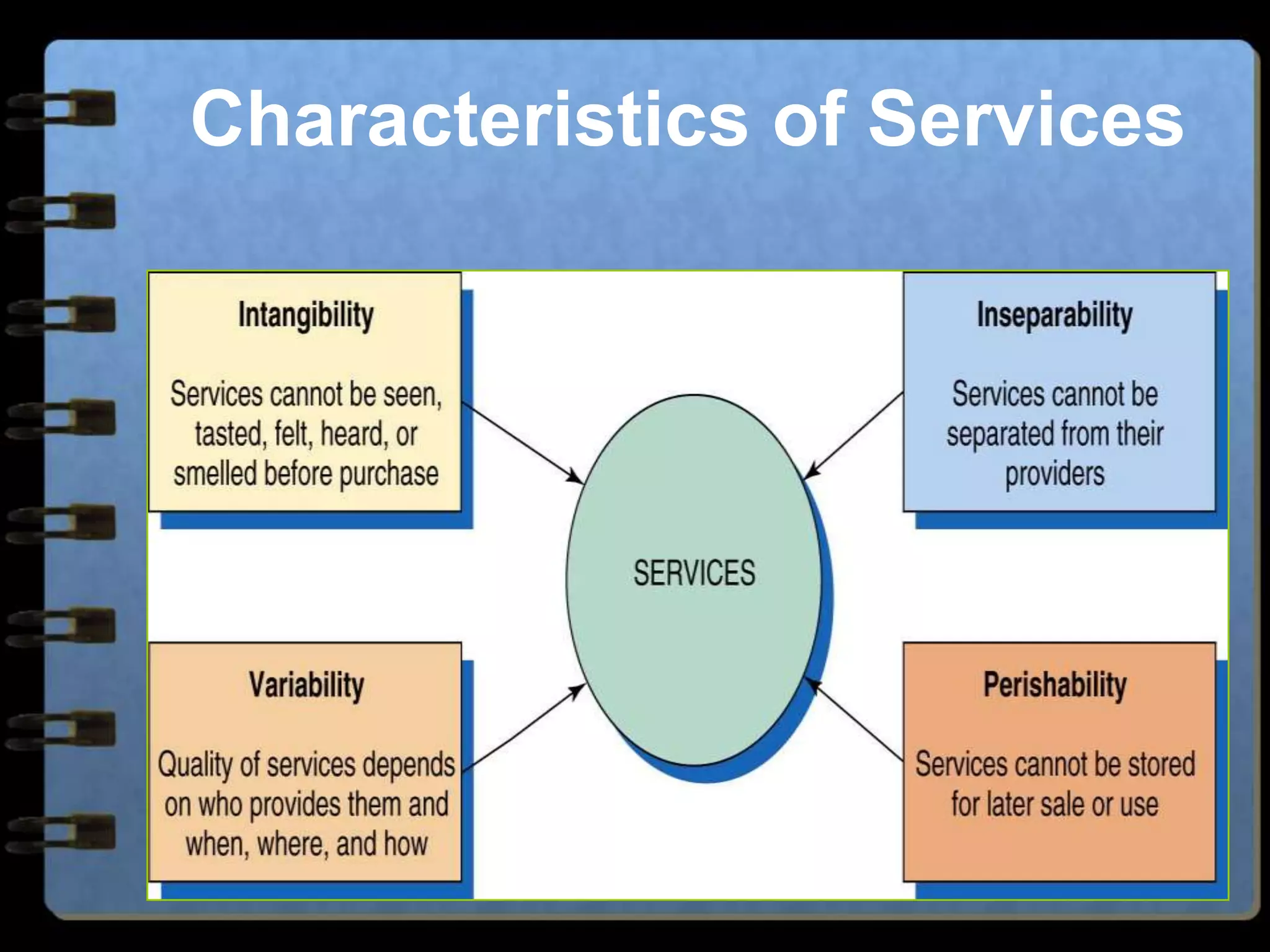 Characteristics of Services

Intangibility

Services cannot be seen, tasted, felt, heard, or smelled before purchase

Inseparability

Services cannot be separated from their providers

SERVICES

Variability

Quality of services depends on who provides them and when, where, and how

Perishability

Services cannot be stored for later sale or use